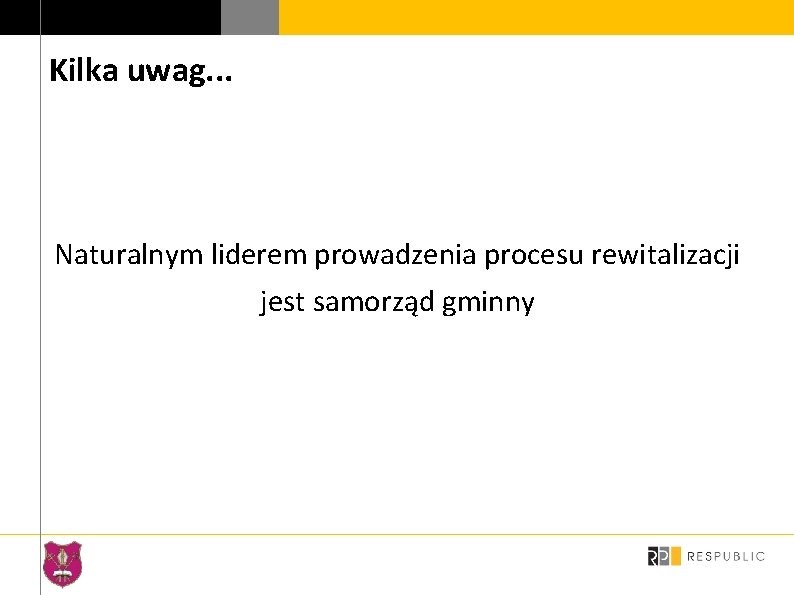 Kilka uwag...

Naturalnym liderem prowadzenia procesu rewitalizacji jest samorząd gminny

RP RESPUBLIC